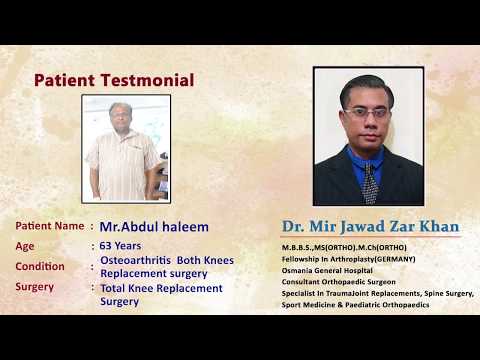 Patient Testmonial

Patient Name : Mr.Abdul haleem

Age : 63 Years

Condition : Osteoarthritis Both Knees Replacement surgery

Surgery : Total Knee Replacement Surgery

Dr. Mir Jawad Zar Khan

M.B.B.S.,MS(ORTHO).M.Ch(ORTHO)
Fellowship In Arthroplasty(GERMANY)
Osmania General Hospital
Consultant Orthopaedic Surgeon
Specialist In TraumaJoint Replacements, Spine Surgery, Sport Medicine & Paediatric Orthopaedics